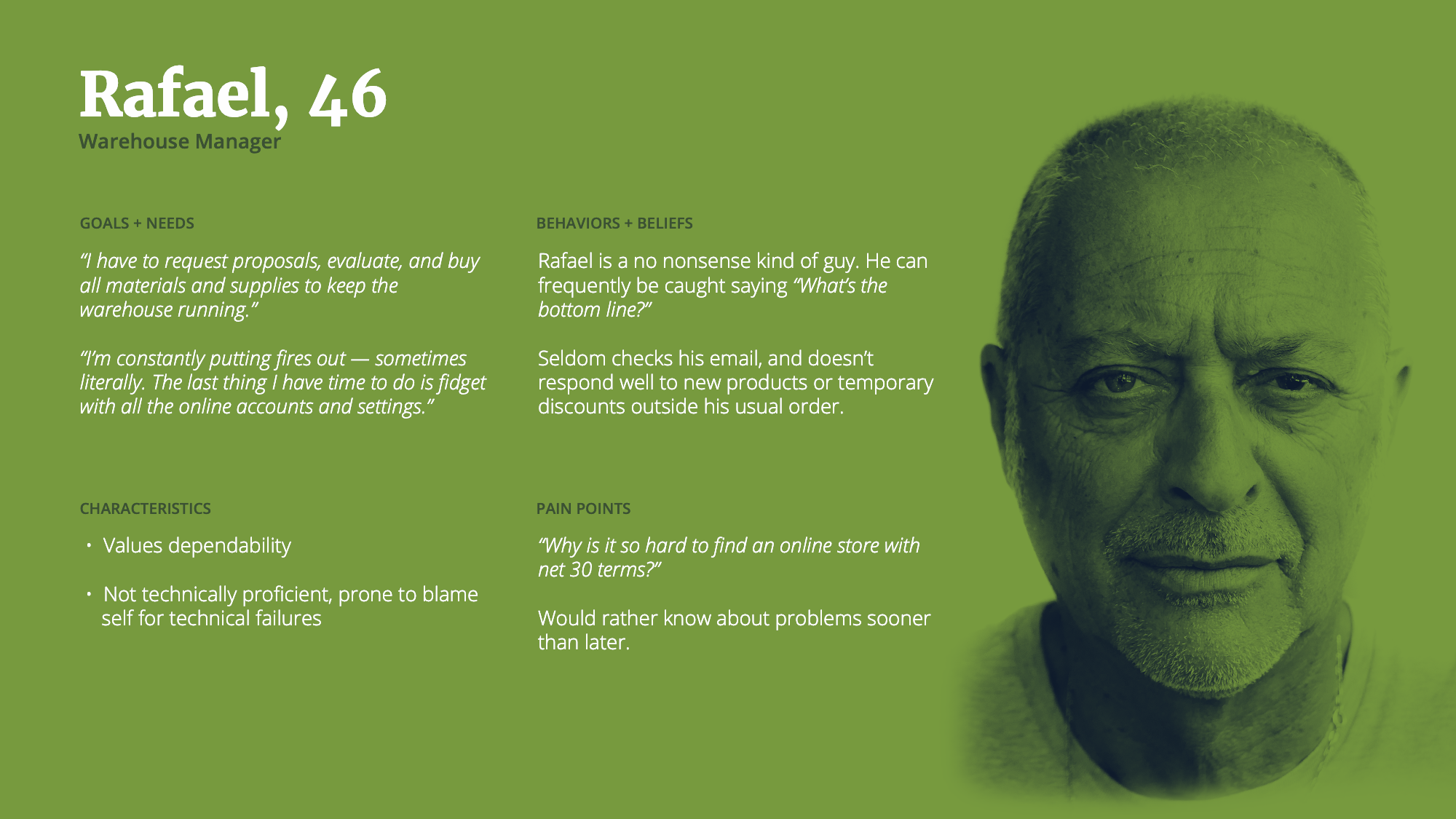 Rafael, 46
Warehouse Manager

GOALS + NEEDS

“I have to request proposals, evaluate, and buy all materials and supplies to keep the warehouse running.”

“I’m constantly putting fires out — sometimes literally. The last thing I have time to do is fidget with all the online accounts and settings.”

CHARACTERISTICS

• Values dependability

• Not technically proficient, prone to blame self for technical failures

BEHAVIORS + BELIEFS

Rafael is a no nonsense kind of guy. He can frequently be caught saying “What’s the bottom line?”

Seldom checks his email, and doesn’t respond well to new products or temporary discounts outside his usual order.

PAIN POINTS

“Why is it so hard to find an online store with net 30 terms?”

Would rather know about problems sooner than later.